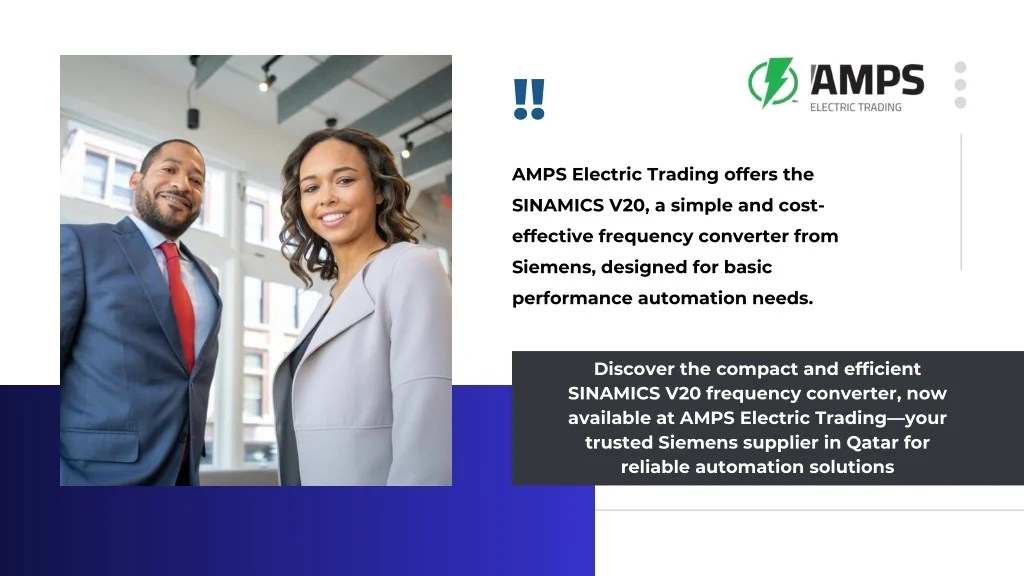 !!

AMPS
ELECTRIC TRADING

AMPS Electric Trading offers the SINAMICS V20, a simple and cost-effective frequency converter from Siemens, designed for basic performance automation needs.

Discover the compact and efficient SINAMICS V20 frequency converter, now available at AMPS Electric Trading—your trusted Siemens supplier in Qatar for reliable automation solutions